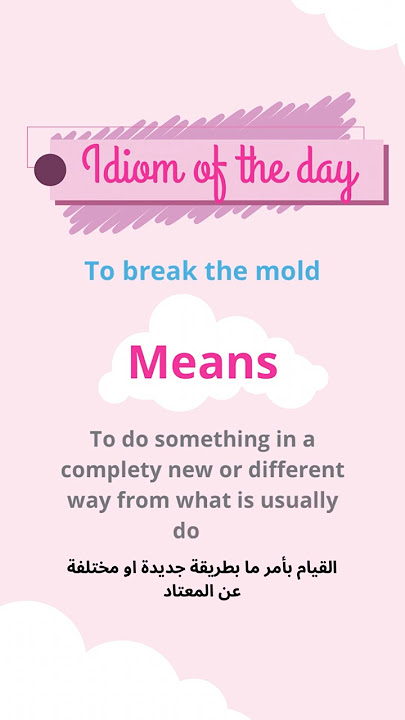 Idiom of the day

To break the mold

Means

To do something in a complety new or different way from what is usually do

القيام بأمر ما بطريقة جديدة او مختلفة عن المعتاد